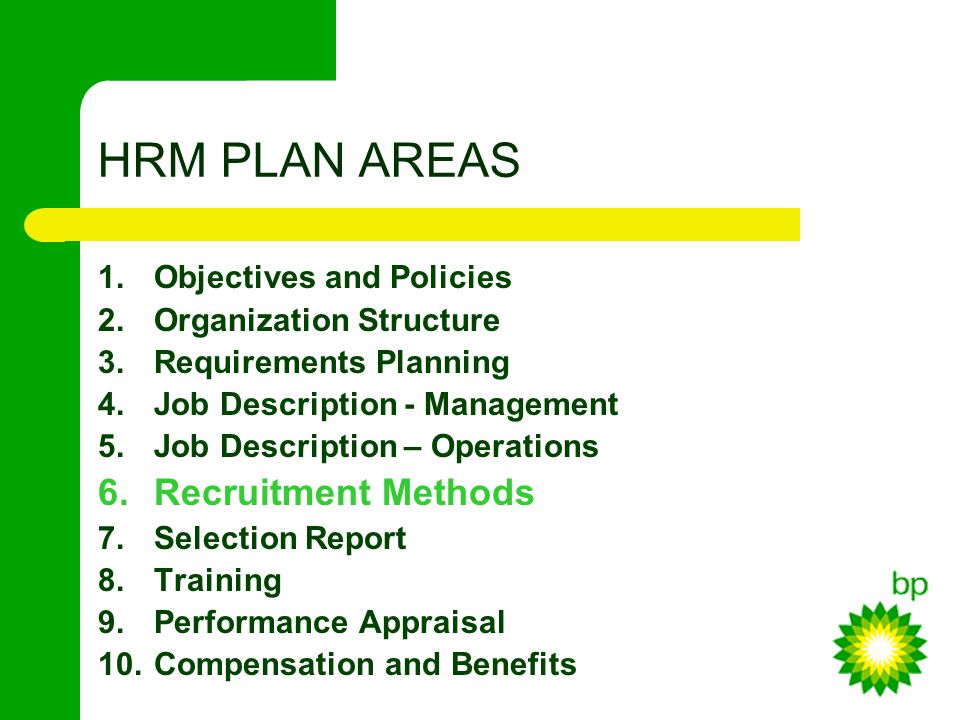 HRM PLAN AREAS

1. Objectives and Policies
2. Organization Structure
3. Requirements Planning
4. Job Description - Management
5. Job Description – Operations
6. Recruitment Methods
7. Selection Report
8. Training
9. Performance Appraisal
10. Compensation and Benefits

bp